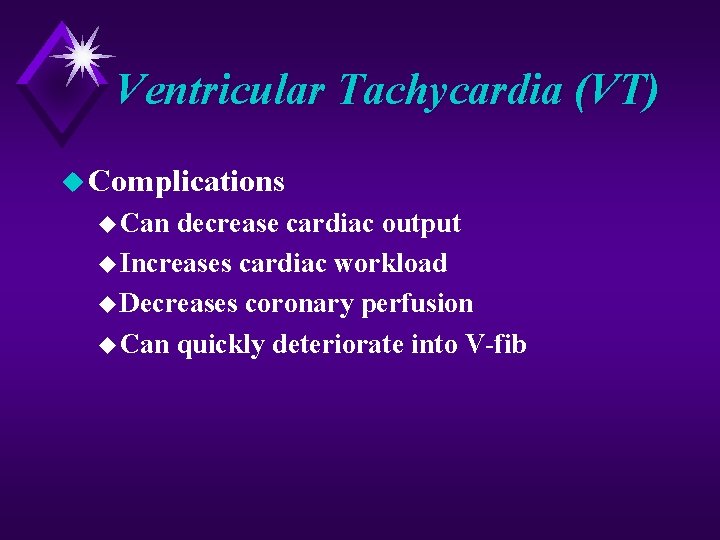 Ventricular Tachycardia (VT)

Complications

Can decrease cardiac output

Increases cardiac workload

Decreases coronary perfusion

Can quickly deteriorate into V-fib